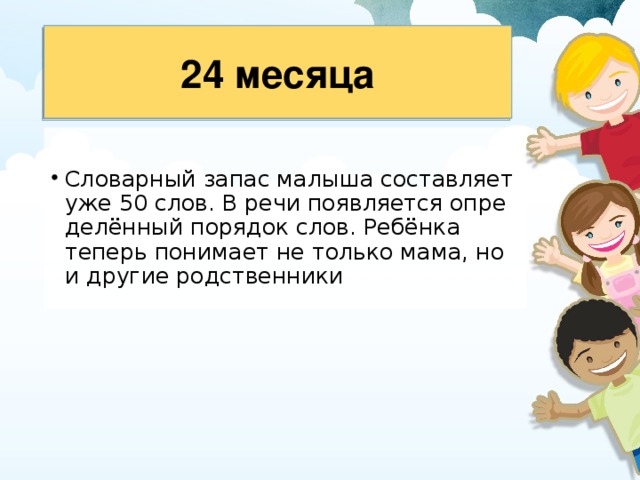 24 месяца

• Словарный запас малыша составляет уже 50 слов. В речи появляется опре делённый порядок слов. Ребёнка теперь понимает не только мама, но и другие родственники